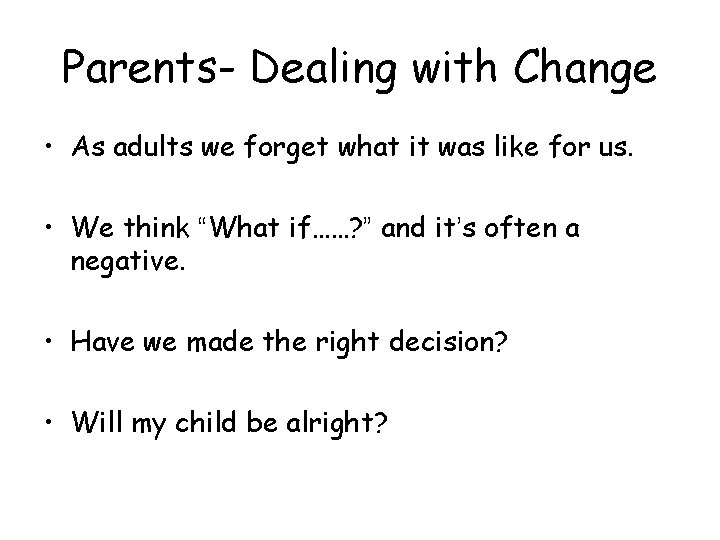 Parents- Dealing with Change

• As adults we forget what it was like for us.

• We think “What if……?” and it’s often a negative.

• Have we made the right decision?

• Will my child be alright?